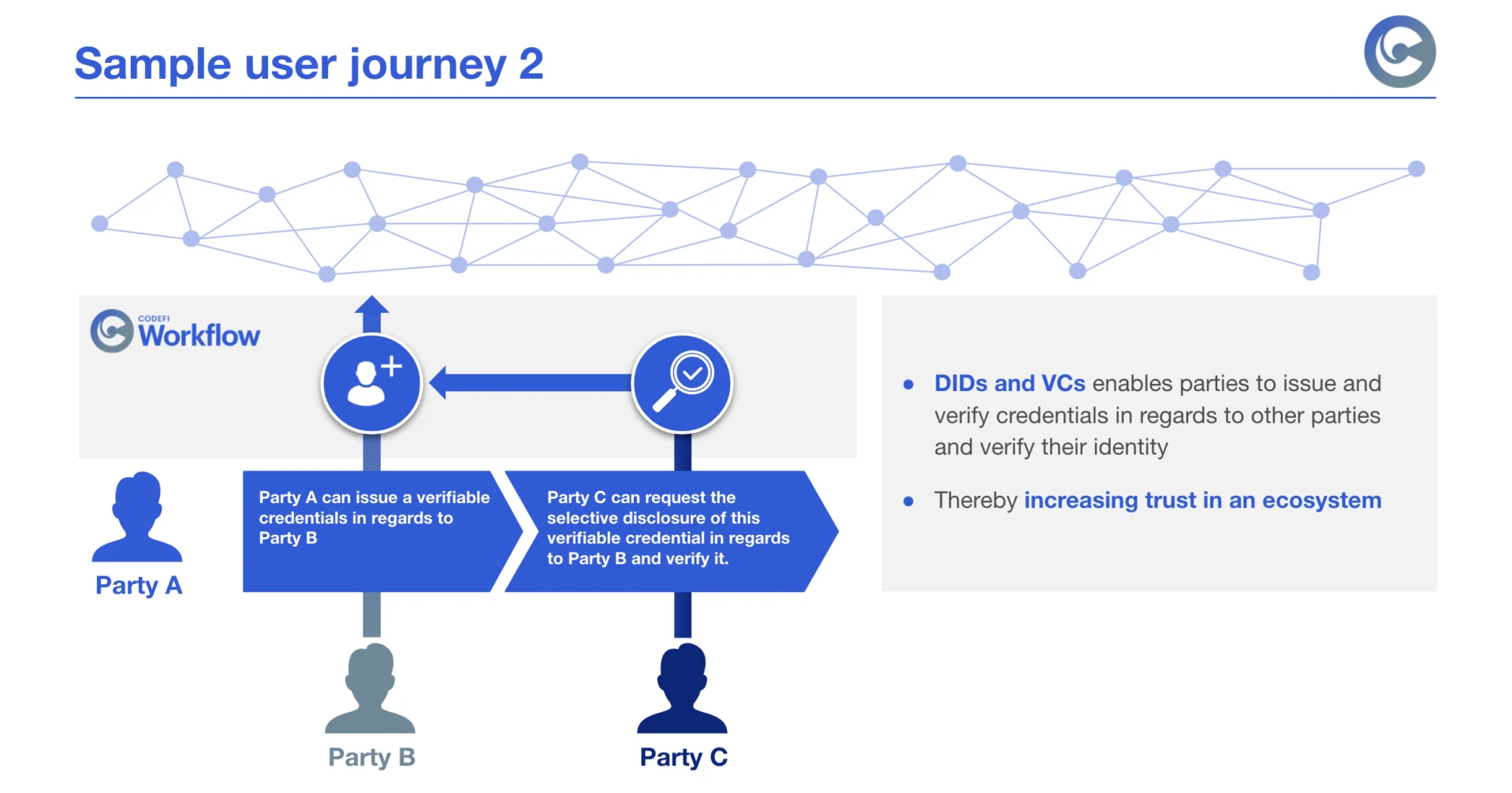 Sample user journey 2

CODEFI Workflow

Party A

Party A can issue a verifiable credentials in regards to Party B

Party C can request the selective disclosure of this verifiable credential in regards to Party B and verify it.

Party B

Party C

• DIDs and VCs enables parties to issue and verify credentials in regards to other parties and verify their identity

• Thereby increasing trust in an ecosystem